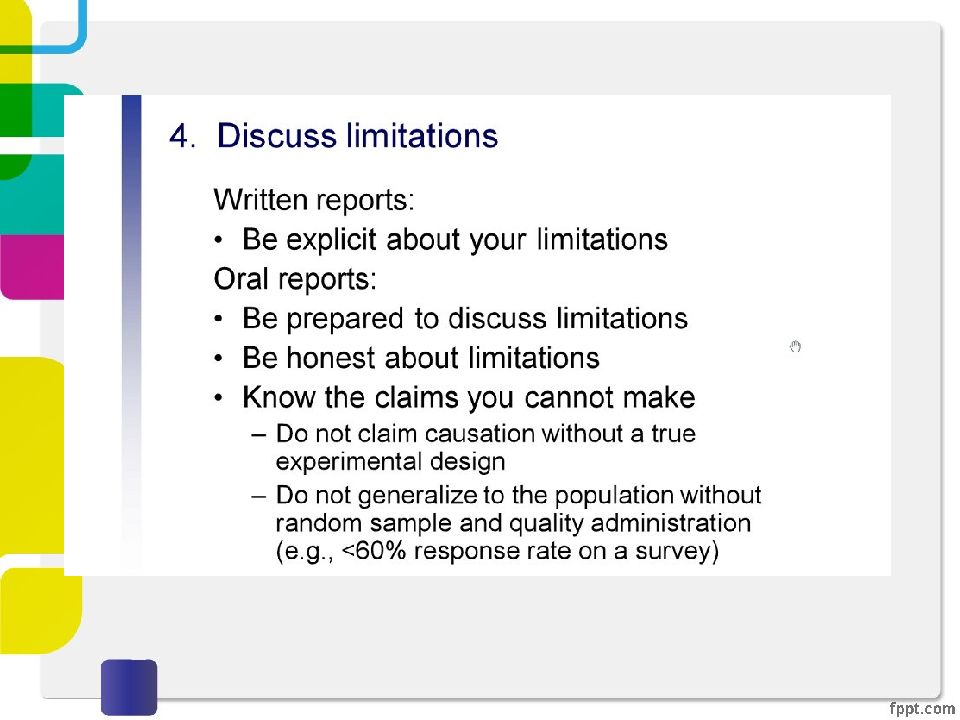 4. Discuss limitations

Written reports:

• Be explicit about your limitations

Oral reports:

• Be prepared to discuss limitations
• Be honest about limitations
• Know the claims you cannot make
  – Do not claim causation without a true experimental design
  – Do not generalize to the population without random sample and quality administration (e.g., <60% response rate on a survey)

fppt.com